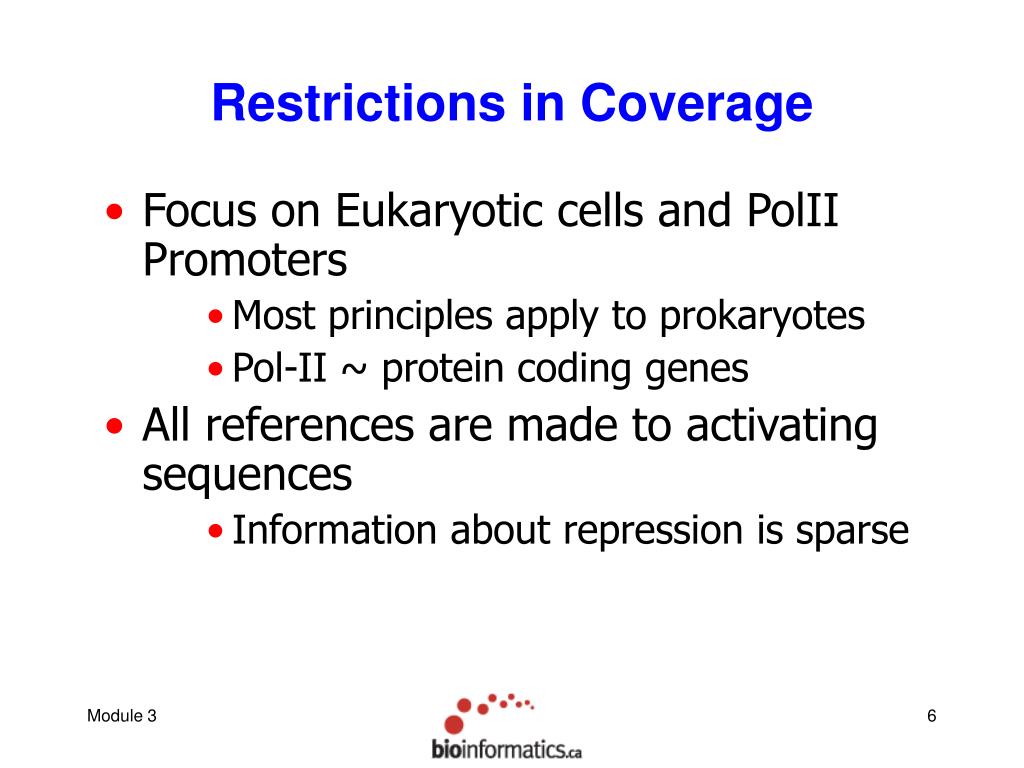 Restrictions in Coverage

• Focus on Eukaryotic cells and PolII Promoters
  • Most principles apply to prokaryotes
  • Pol-II ~ protein coding genes
• All references are made to activating sequences
  • Information about repression is sparse

Module 3

bioinformatics.ca

6